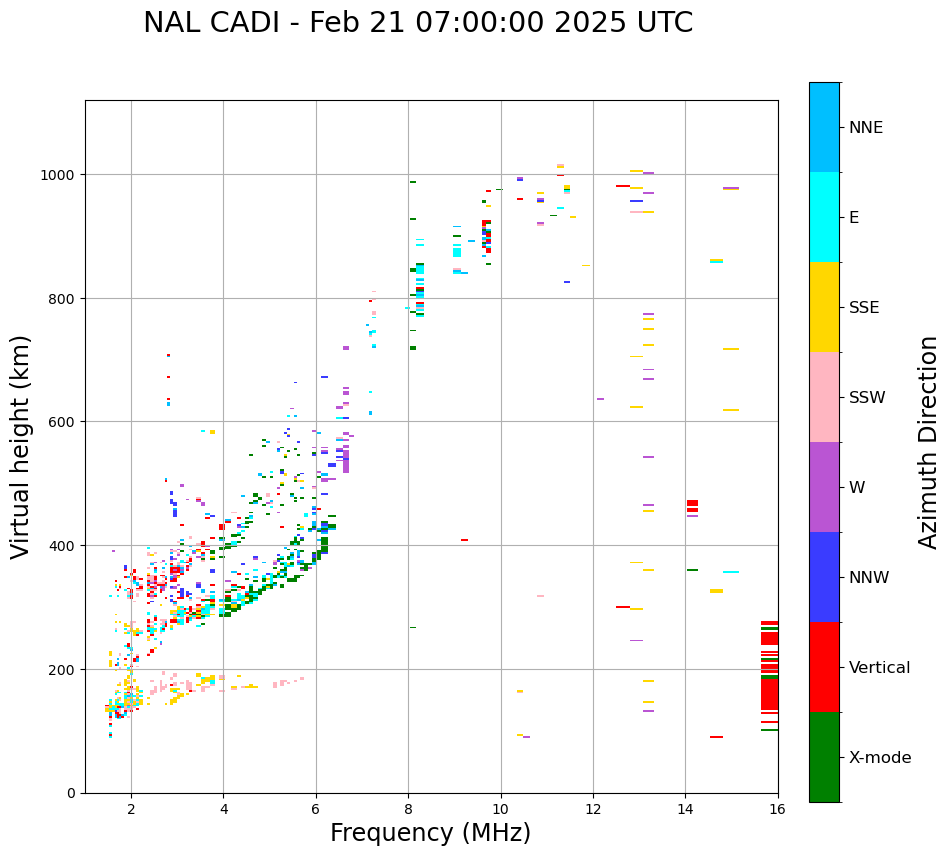 NAL CADI - Feb 21 07:00:00 2025 UTC

Virtual height (km)

1000
800
600
400
200
0

2
4
6
8
10
12
14
16

Frequency (MHz)

NNE
E
SSE
SSW
W
NNW
Vertical
X-mode

Azimuth Direction